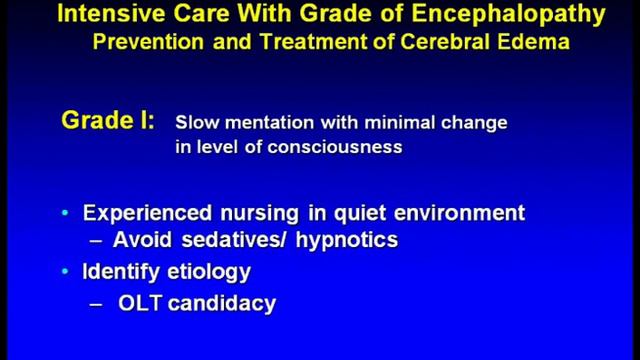 Intensive Care With Grade of Encephalopathy
Prevention and Treatment of Cerebral Edema

Grade I: Slow mentation with minimal change in level of consciousness

• Experienced nursing in quiet environment
– Avoid sedatives/ hypnotics
• Identify etiology
– OLT candidacy